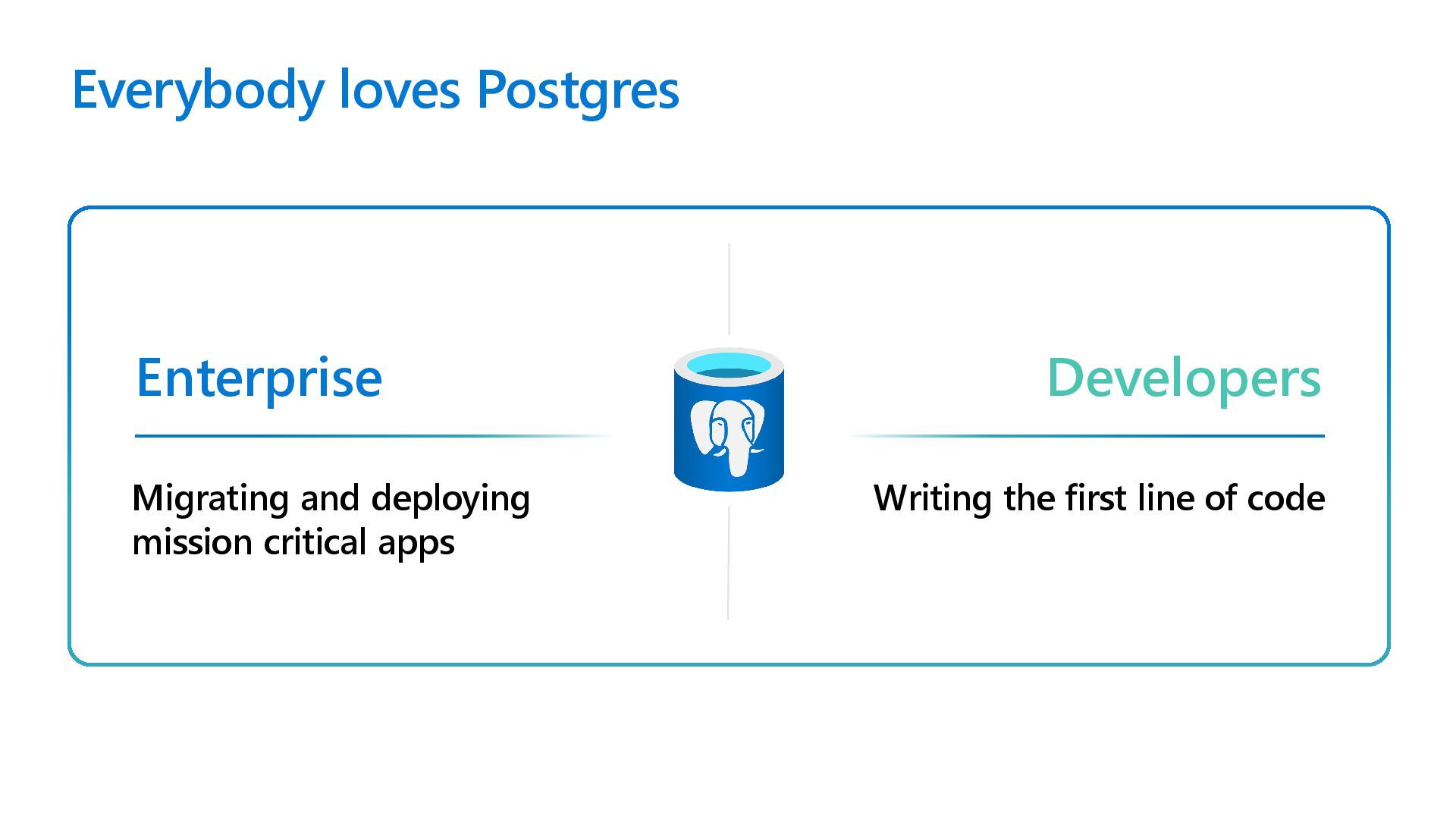 Everybody loves Postgres

Enterprise

Migrating and deploying mission critical apps

Developers

Writing the first line of code